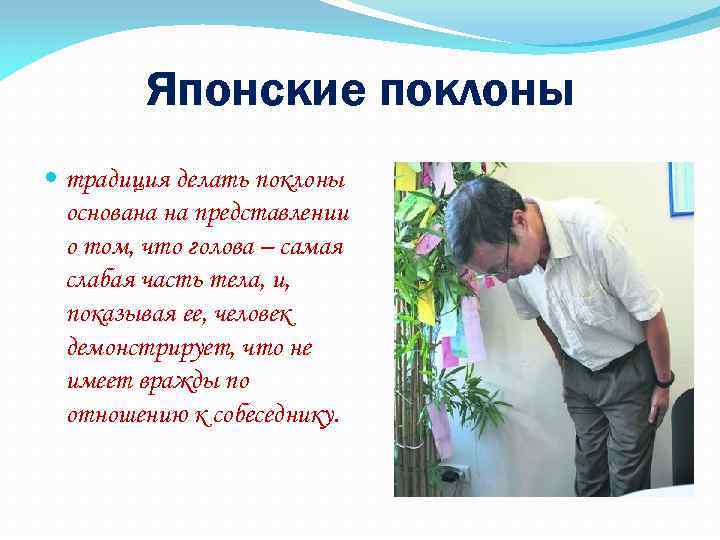 Японские поклоны

традиция делать поклоны основана на представлении о том, что голова – самая слабая часть тела, и, показывая ее, человек демонстрирует, что не имеет вражды по отношению к собеседнику.